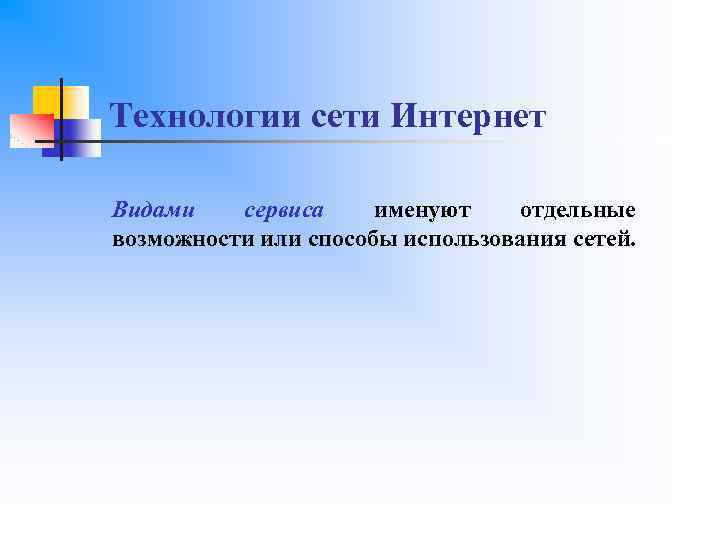 Технологии сети Интернет

Видами сервиса именуют отдельные возможности или способы использования сетей.